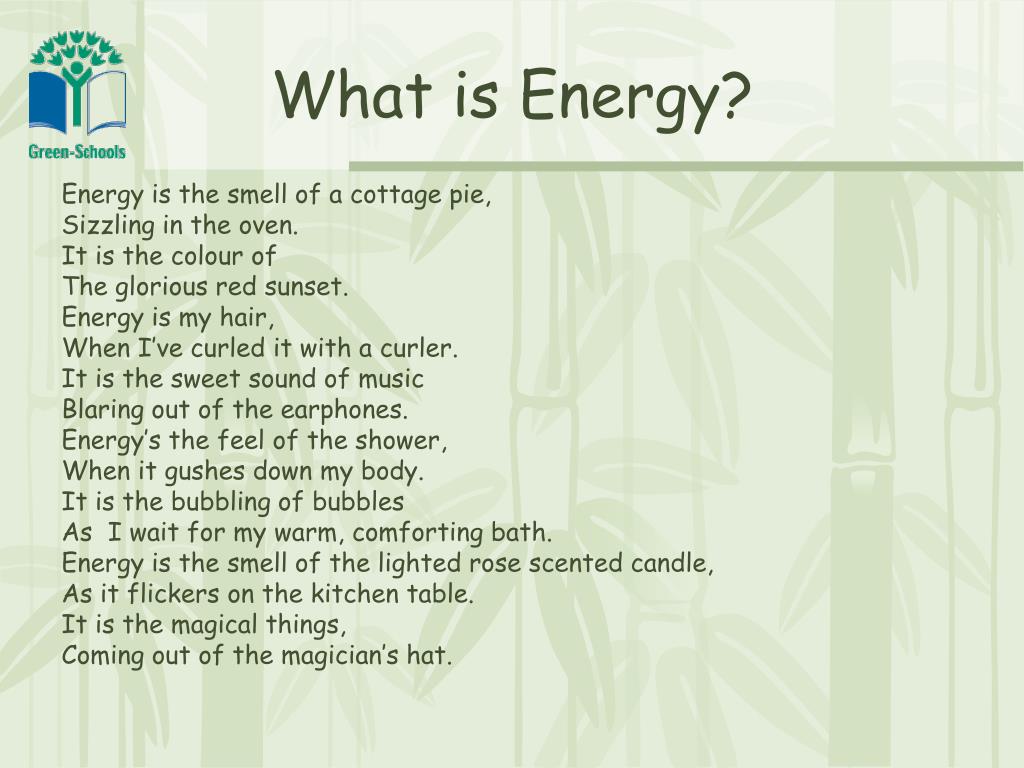 Green-Schools

What is Energy?

Energy is the smell of a cottage pie,
Sizzling in the oven.
It is the colour of
The glorious red sunset.
Energy is my hair,
When I've curled it with a curler.
It is the sweet sound of music
Blaring out of the earphones.
Energy's the feel of the shower,
When it gushes down my body.
It is the bubbling of bubbles
As I wait for my warm, comforting bath.
Energy is the smell of the lighted rose scented candle,
As it flickers on the kitchen table.
It is the magical things,
Coming out of the magician's hat.